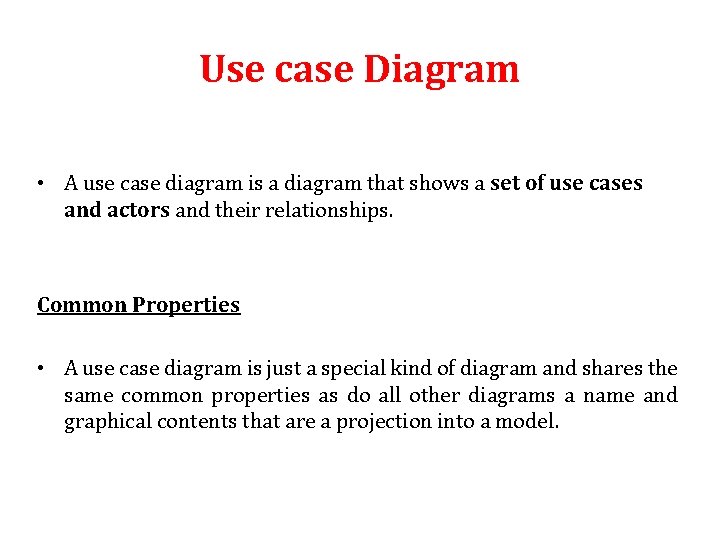 Use case Diagram

• A use case diagram is a diagram that shows a set of use cases and actors and their relationships.

Common Properties

• A use case diagram is just a special kind of diagram and shares the same common properties as do all other diagrams a name and graphical contents that are a projection into a model.